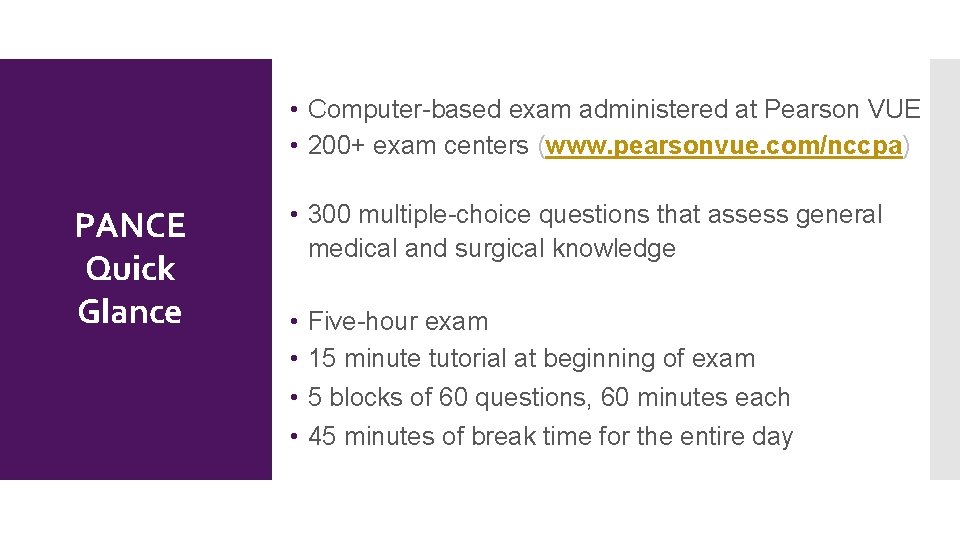 PANCE Quick Glance

• Computer-based exam administered at Pearson VUE
• 200+ exam centers (www.pearsonvue.com/nccpa)

• 300 multiple-choice questions that assess general medical and surgical knowledge

• Five-hour exam
• 15 minute tutorial at beginning of exam
• 5 blocks of 60 questions, 60 minutes each
• 45 minutes of break time for the entire day